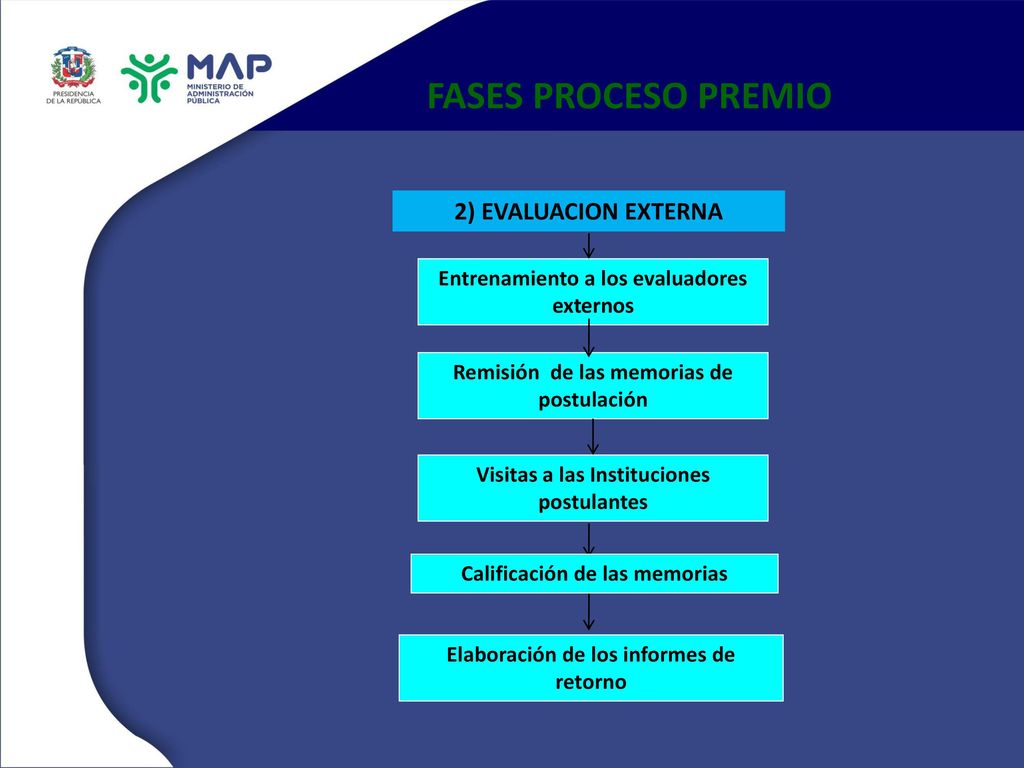 PRESIDENCIA DE LA REPÚBLICA

MAP
MINISTERIO DE ADMINISTRACIÓN PÚBLICA

FASES PROCESO PREMIO

2) EVALUACION EXTERNA

Entrenamiento a los evaluadores externos

Remisión de las memorias de postulación

Visitas a las Instituciones postulantes

Calificación de las memorias

Elaboración de los informes de retorno